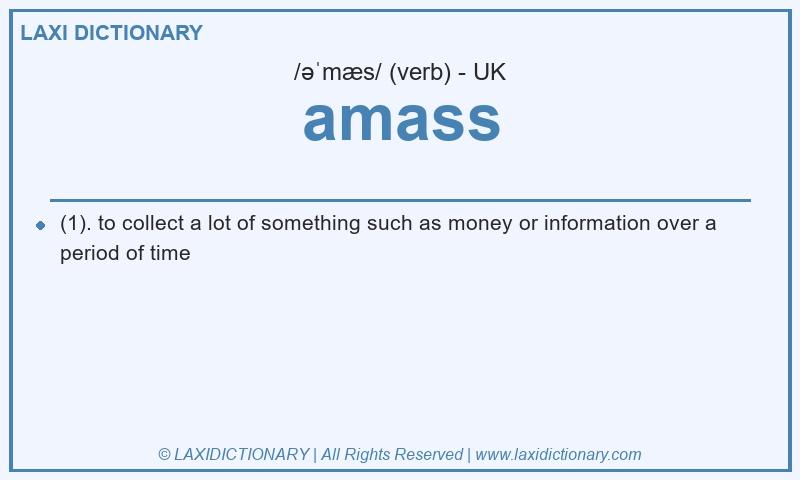 LAXI DICTIONARY

/əˈmæs/ (verb) - UK

amass

(1). to collect a lot of something such as money or information over a period of time

© LAXIDICTIONARY | All Rights Reserved | www.laxidictionary.com